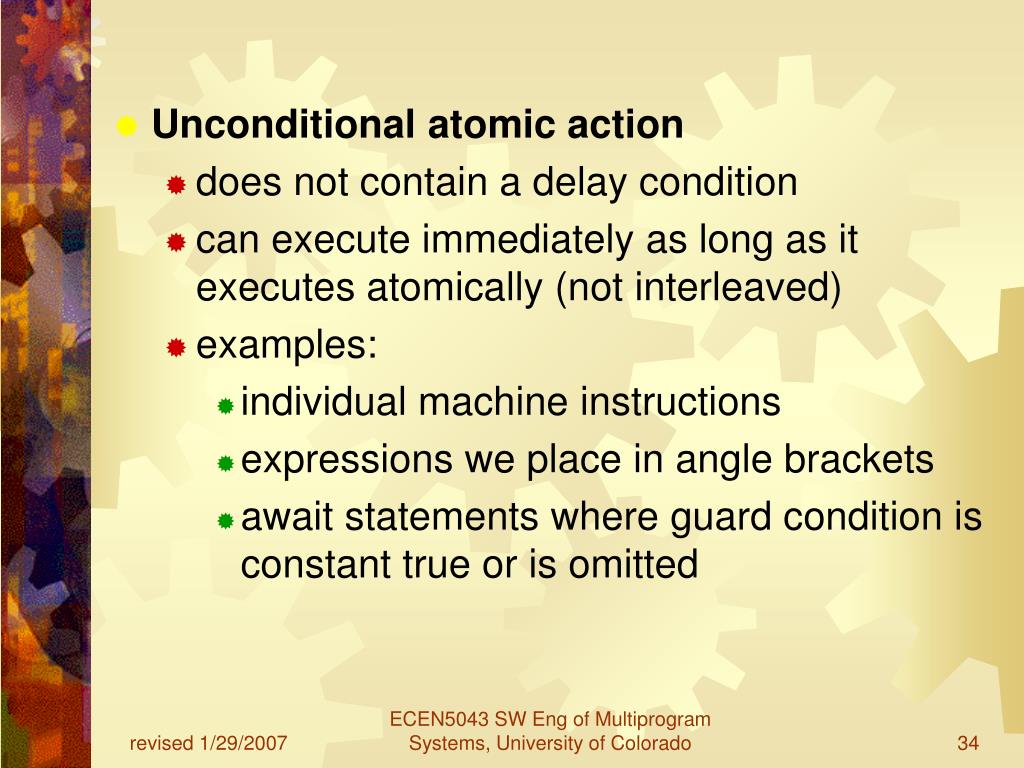 Unconditional atomic action

does not contain a delay condition

can execute immediately as long as it executes atomically (not interleaved)

examples:

individual machine instructions

expressions we place in angle brackets

await statements where guard condition is constant true or is omitted

revised 1/29/2007

ECEN5043 SW Eng of Multiprogram Systems, University of Colorado

34